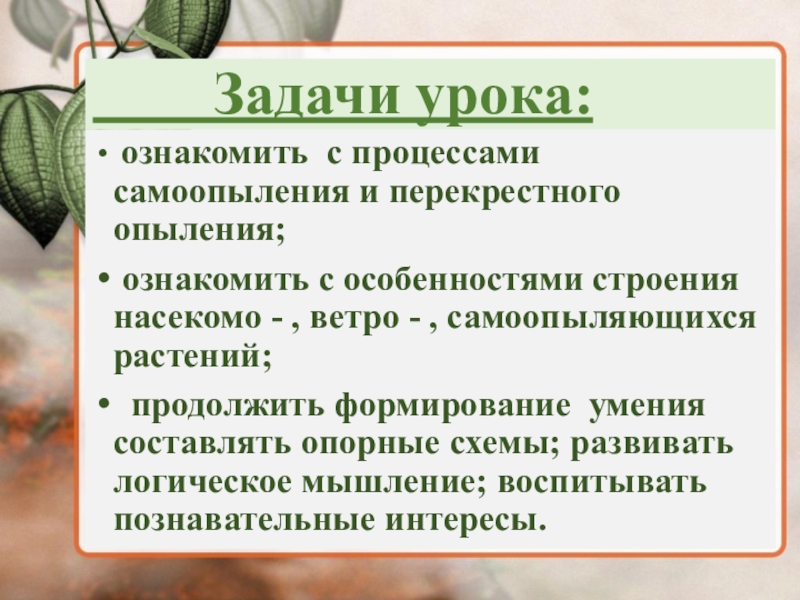 Задачи урока:

• ознакомить с процессами самоопыления и перекрестного опыления;

• ознакомить с особенностями строения насекомо - , ветро - , самоопыляющихся растений;

• продолжить формирование умения составлять опорные схемы; развивать логическое мышление; воспитывать познавательные интересы.